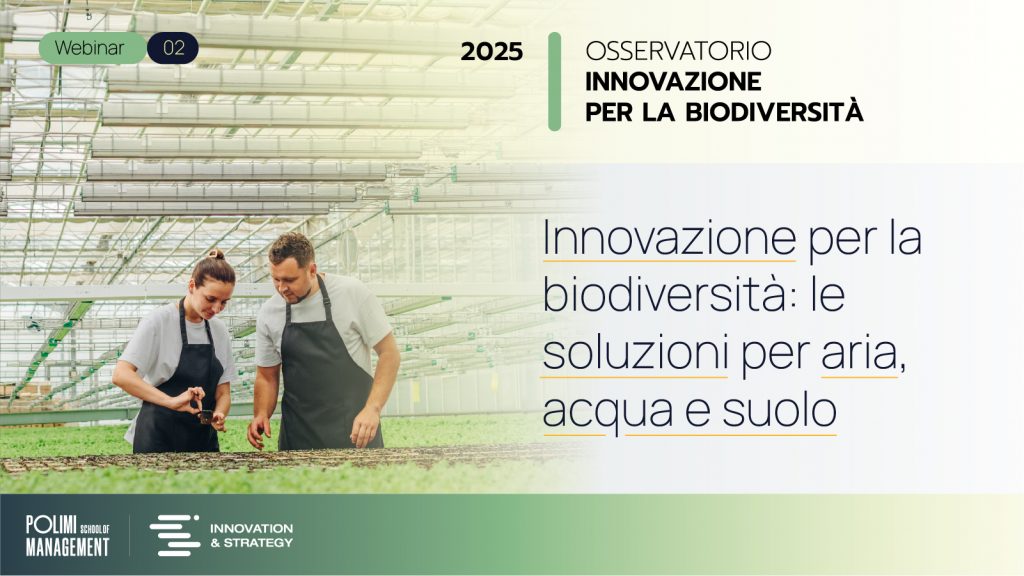 Webinar 02

2025

OSSERVATORIO
INNOVAZIONE
PER LA BIODIVERSITÀ

Innovazione per la biodiversità: le soluzioni per aria, acqua e suolo

POLIMI SCHOOL OF MANAGEMENT

INNOVATION & STRATEGY